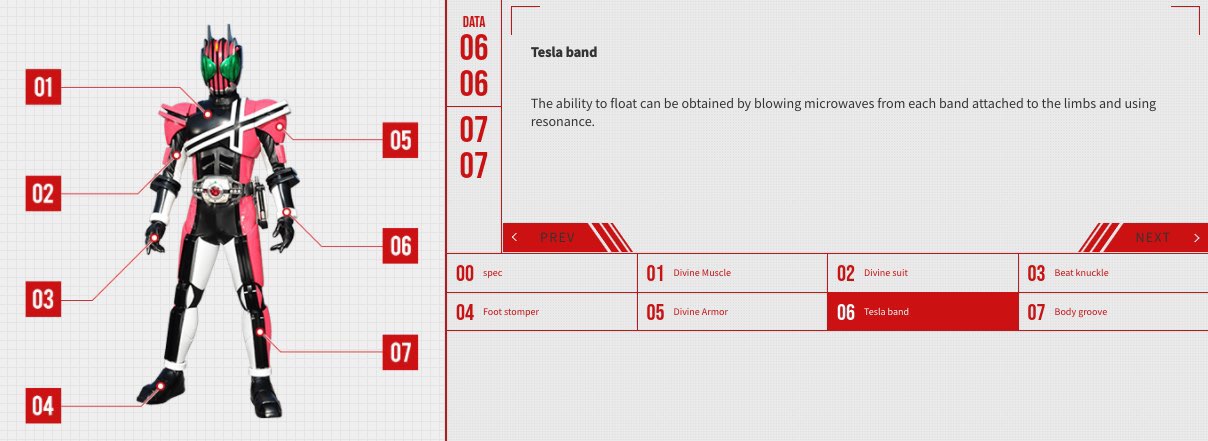 01

02

03

04

05

06

07

DATA
06
06

07
07

Tesla band

The ability to float can be obtained by blowing microwaves from each band attached to the limbs and using resonance.

PREV

NEXT

| 00 spec | 01 Divine Muscle | 02 Divine suit | 03 Beat knuckle |
|---|---|---|---|
| 04 Foot stomper | 05 Divine Armor | 06 Tesla band | 07 Body groove |